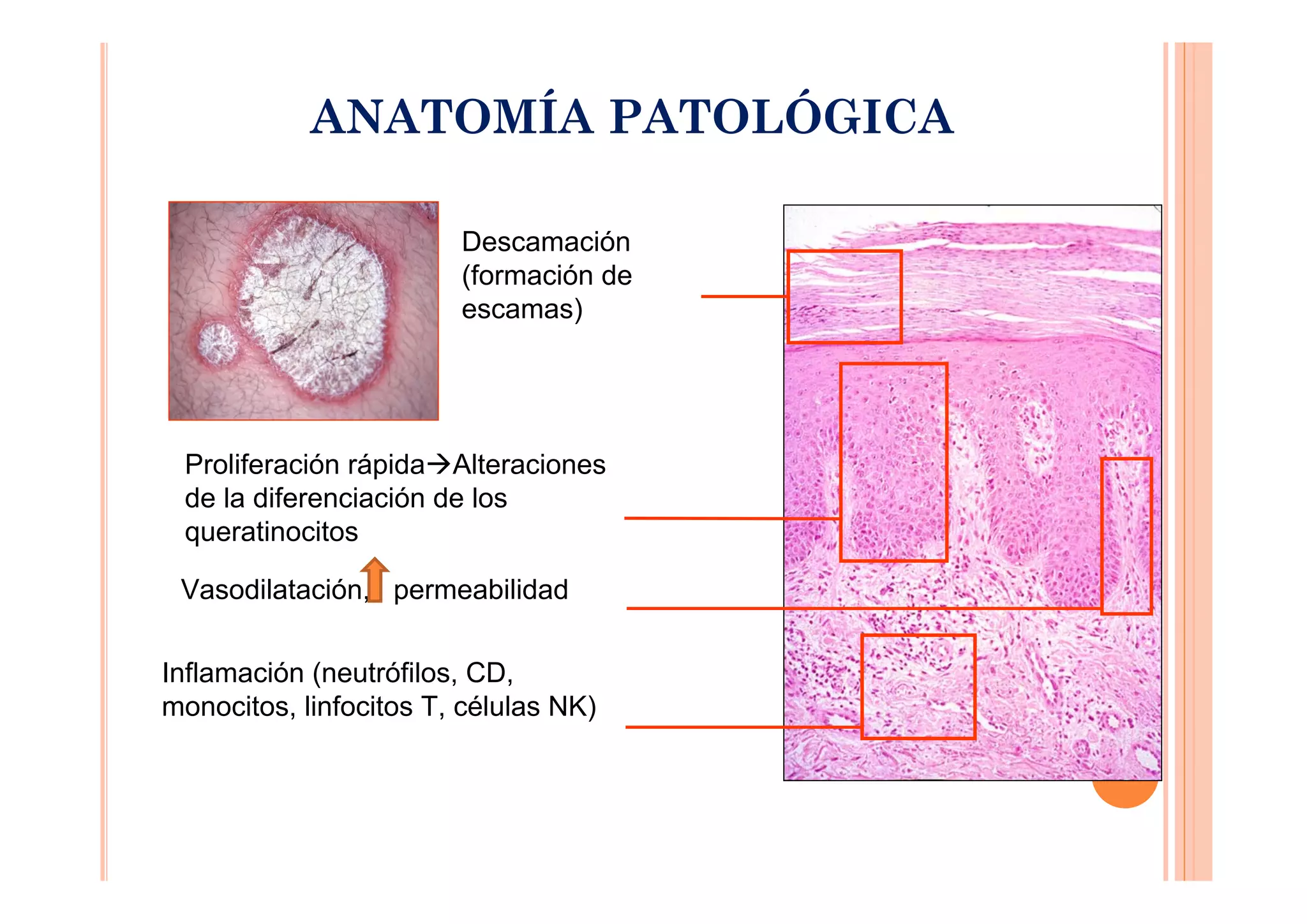 ANATOMÍA PATOLÓGICA

Descamación (formación de escamas)

Proliferación rápida→Alteraciones de la diferenciación de los queratinocitos

Vasodilatación, ↑ permeabilidad

Inflamación (neutrófilos, CD, monocitos, linfocitos T, células NK)